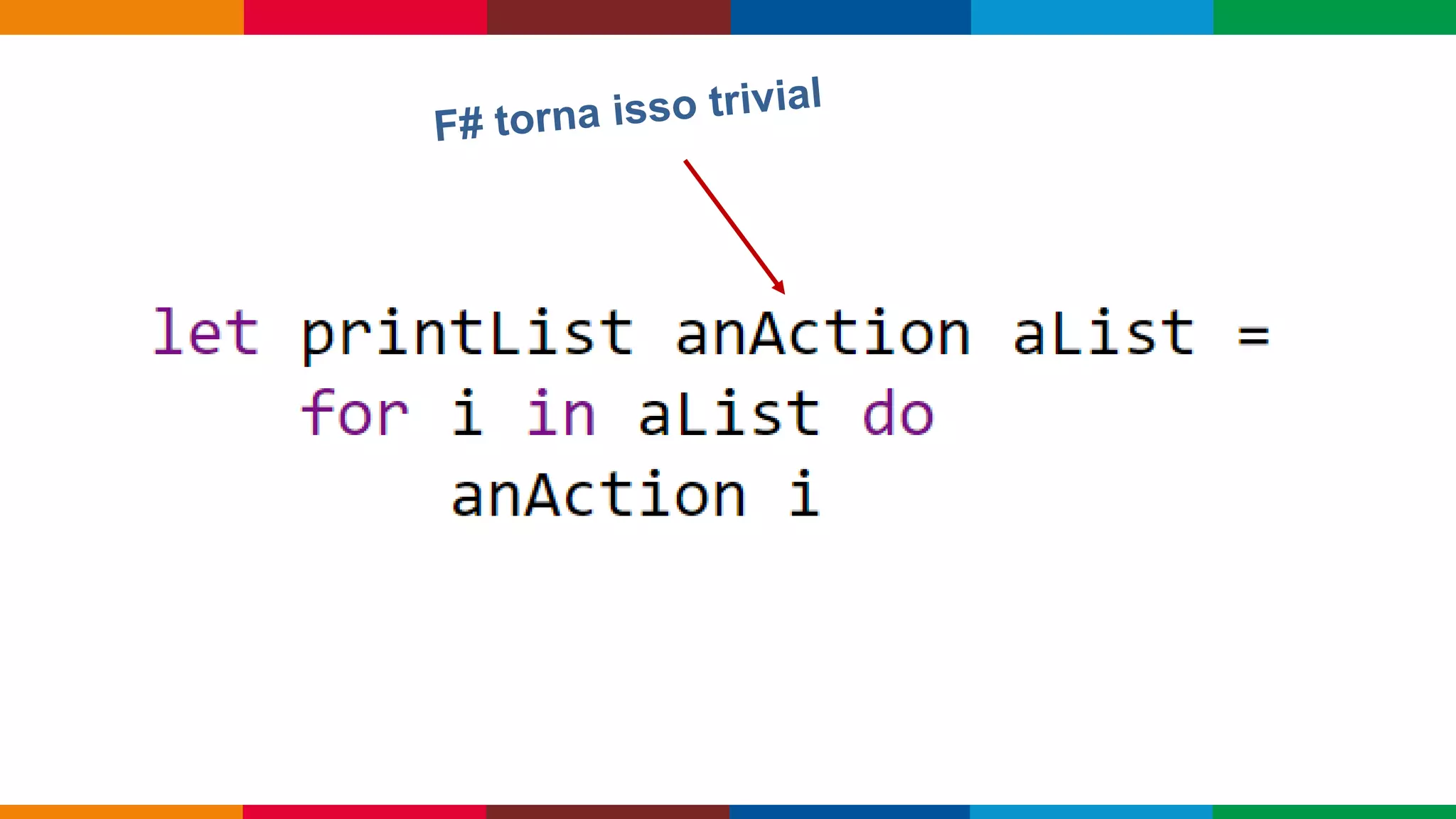 F# torna isso trivial

let printList anAction aList =
    for i in aList do
        anAction i